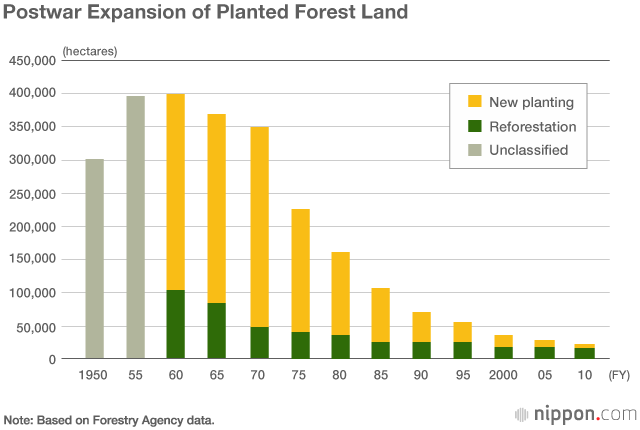 Postwar Expansion of Planted Forest Land

(hectares)

450,000
400,000
350,000
300,000
250,000
200,000
150,000
100,000
50,000
0

New planting
Reforestation
Unclassified

1950 55 60 65 70 75 80 85 90 95 2000 05 10 (FY)

Note: Based on Forestry Agency data.

nippon.com